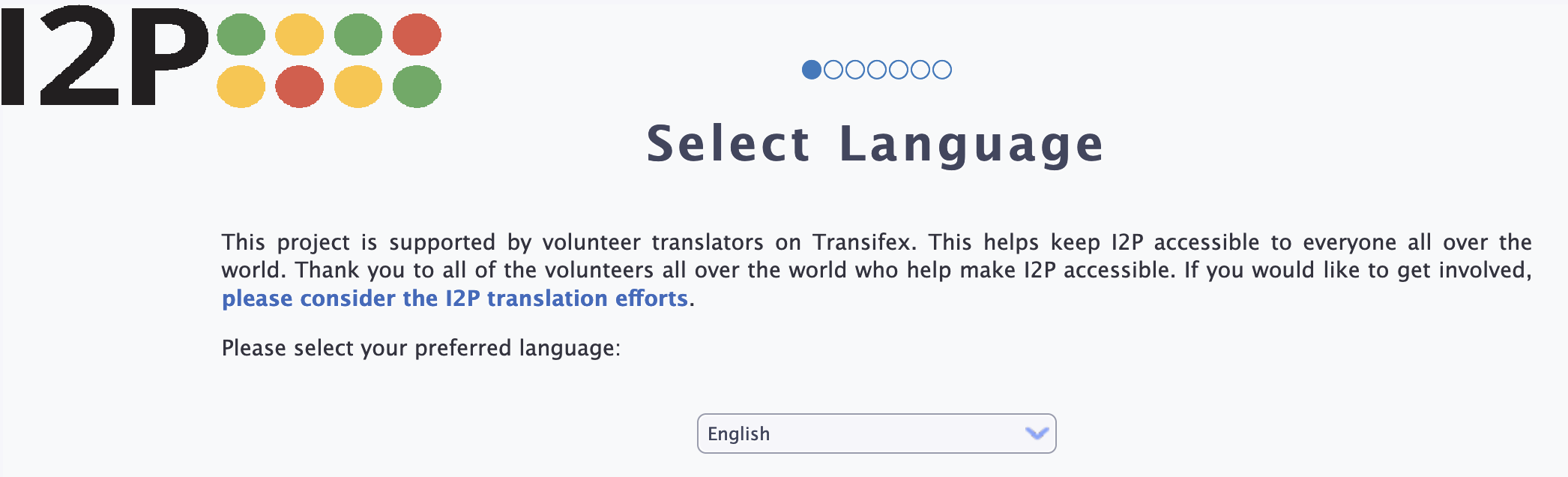 I2P

Select Language

This project is supported by volunteer translators on Transifex. This helps keep I2P accessible to everyone all over the world. Thank you to all of the volunteers all over the world who help make I2P accessible. If you would like to get involved, please consider the I2P translation efforts.

Please select your preferred language:

English